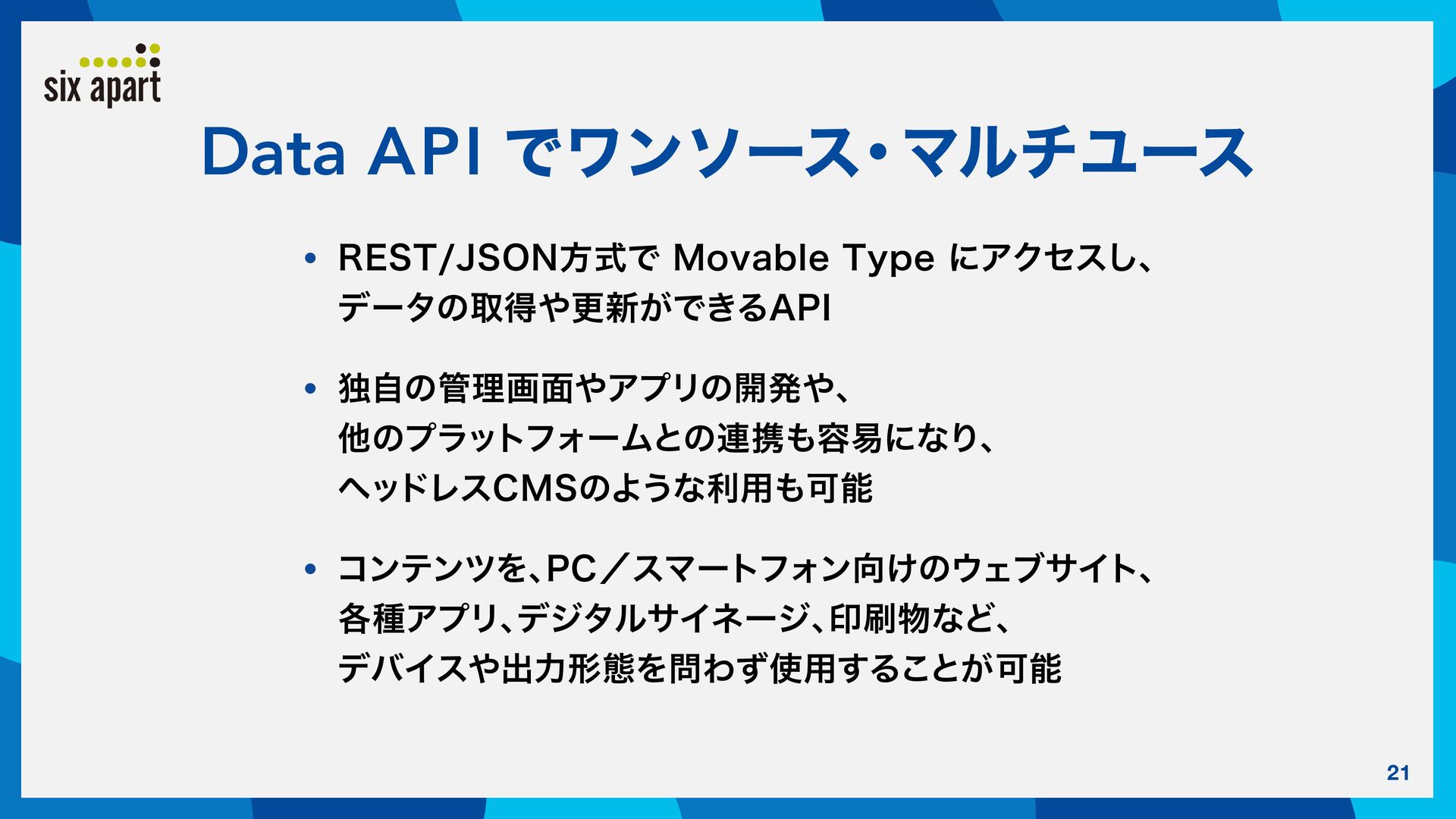 six apart

Data API でワンソース・マルチユース

• REST/JSON方式で Movable Type にアクセスし、データの取得や更新ができるAPI

• 独自の管理画面やアプリの開発や、他のプラットフォームとの連携も容易になり、ヘッドレスCMSのような利用も可能

• コンテンツを、PC／スマートフォン向けのウェブサイト、各種アプリ、デジタルサイネージ、印刷物など、デバイスや出力形態を問わず使用することが可能

21